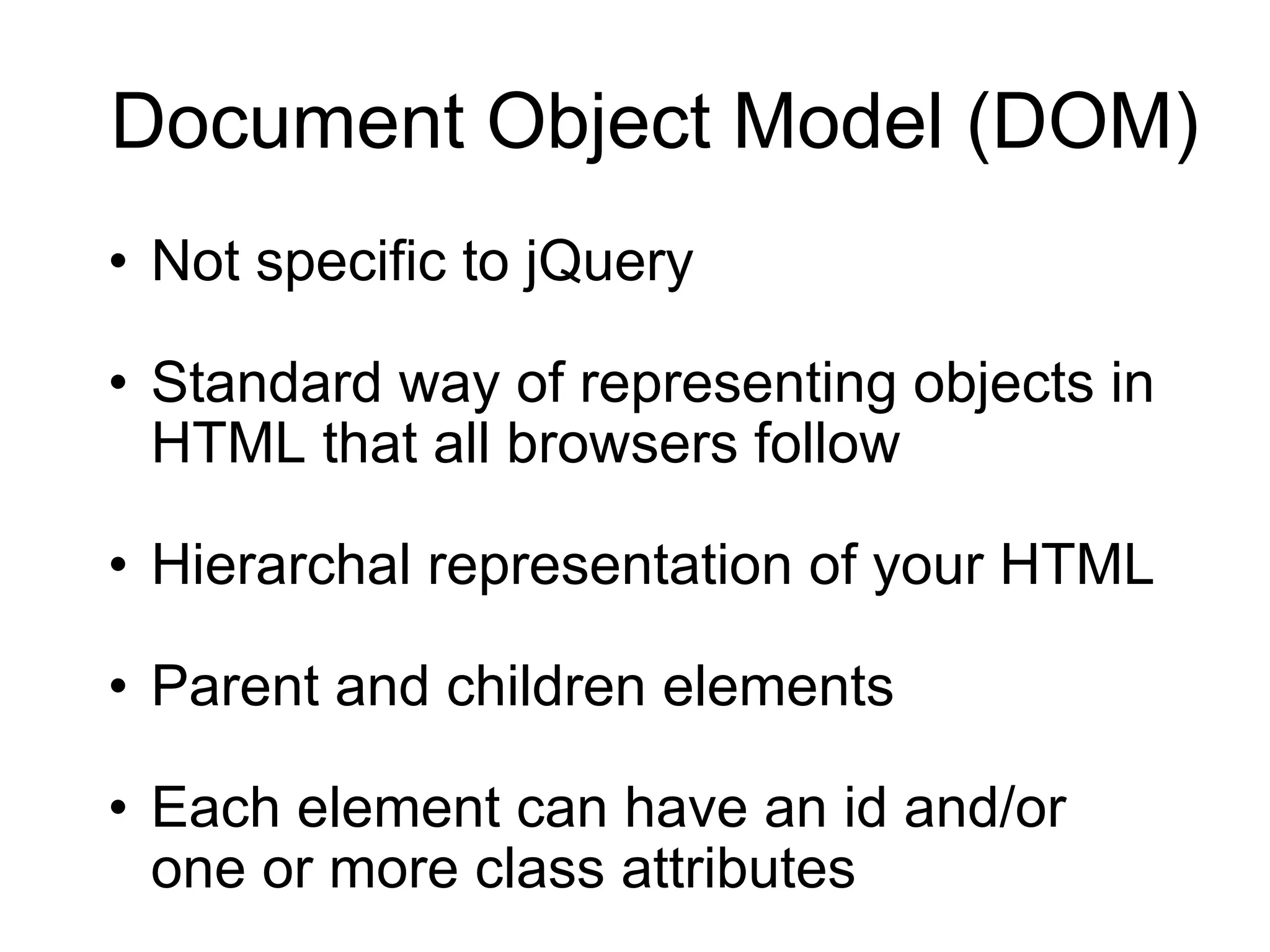 Document Object Model (DOM)

• Not specific to jQuery

• Standard way of representing objects in HTML that all browsers follow

• Hierarchal representation of your HTML

• Parent and children elements

• Each element can have an id and/or one or more class attributes